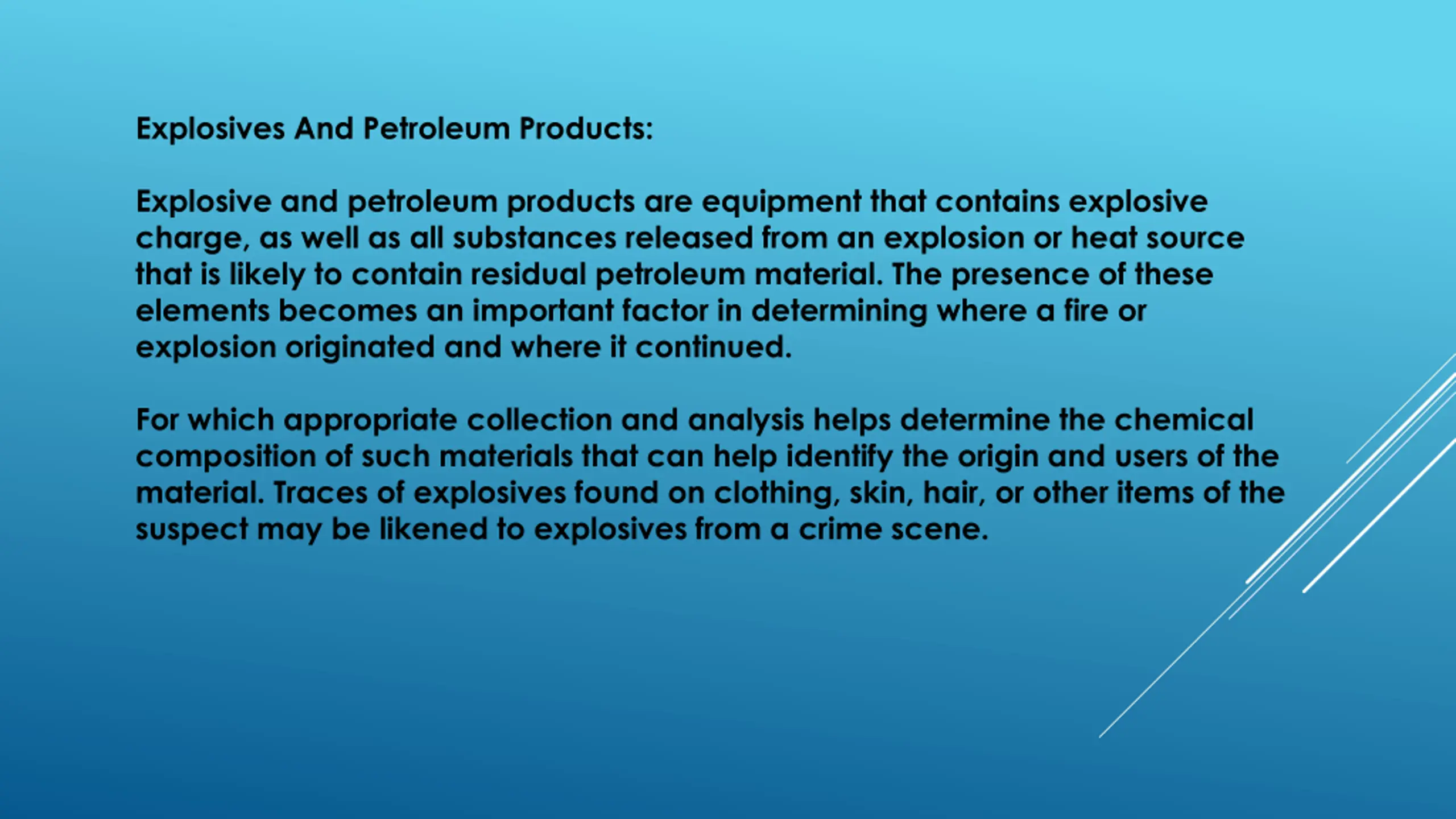 Explosives And Petroleum Products:

Explosive and petroleum products are equipment that contains explosive charge, as well as all substances released from an explosion or heat source that is likely to contain residual petroleum material. The presence of these elements becomes an important factor in determining where a fire or explosion originated and where it continued.

For which appropriate collection and analysis helps determine the chemical composition of such materials that can help identify the origin and users of the material. Traces of explosives found on clothing, skin, hair, or other items of the suspect may be likened to explosives from a crime scene.